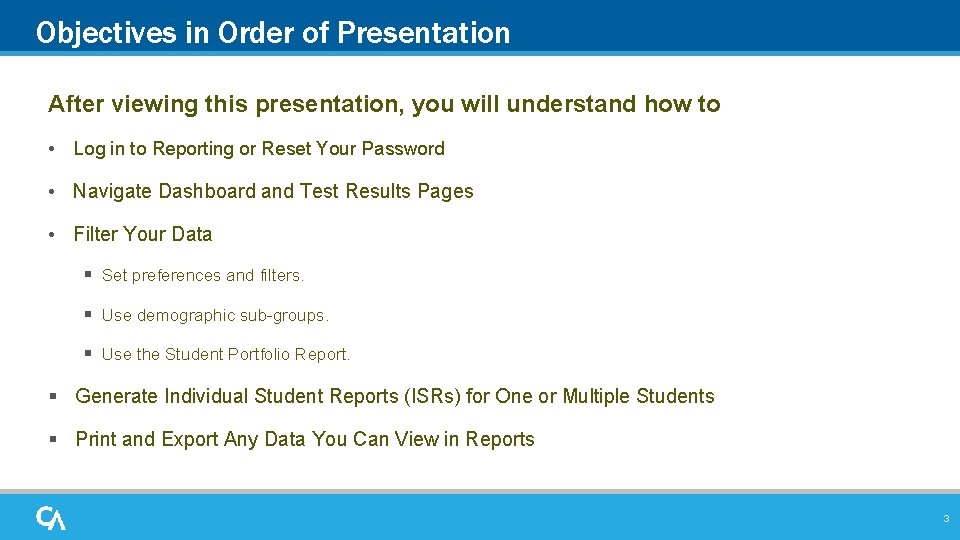 Objectives in Order of Presentation

After viewing this presentation, you will understand how to

• Log in to Reporting or Reset Your Password

• Navigate Dashboard and Test Results Pages

• Filter Your Data

▪ Set preferences and filters.

▪ Use demographic sub-groups.

▪ Use the Student Portfolio Report.

▪ Generate Individual Student Reports (ISRs) for One or Multiple Students

▪ Print and Export Any Data You Can View in Reports

CA

3